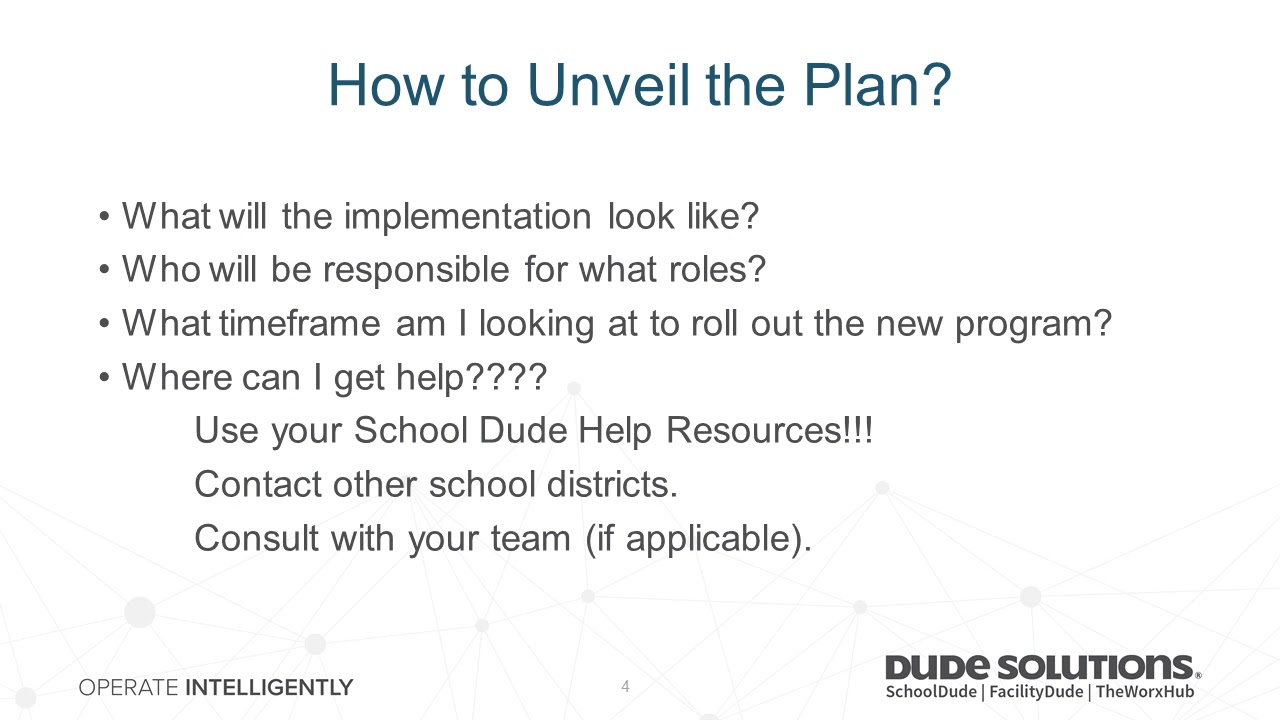 How to Unveil the Plan?

• What will the implementation look like?
• Who will be responsible for what roles?
• What timeframe am I looking at to roll out the new program?
• Where can I get help????
Use your School Dude Help Resources!!!
Contact other school districts.
Consult with your team (if applicable).

OPERATE INTELLIGENTLY

4

DUDE SOLUTIONS®
SchoolDude | FacilityDude | TheWorxHub